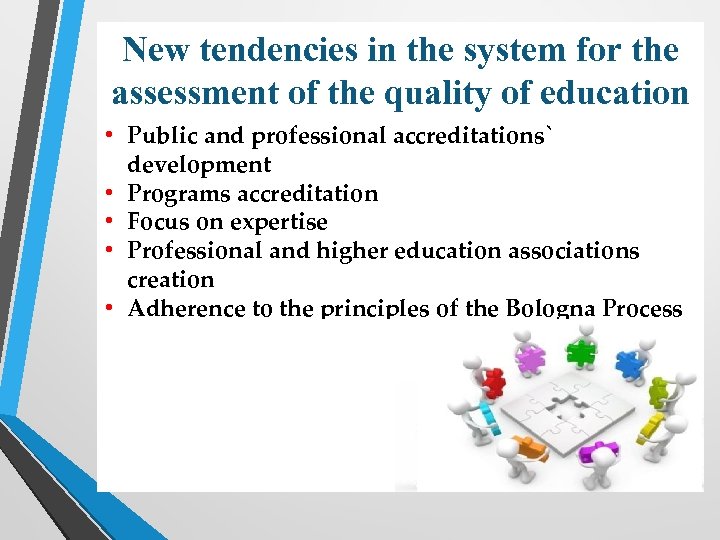 New tendencies in the system for the assessment of the quality of education

• Public and professional accreditations` development
• Programs accreditation
• Focus on expertise
• Professional and higher education associations creation
• Adherence to the principles of the Bologna Process